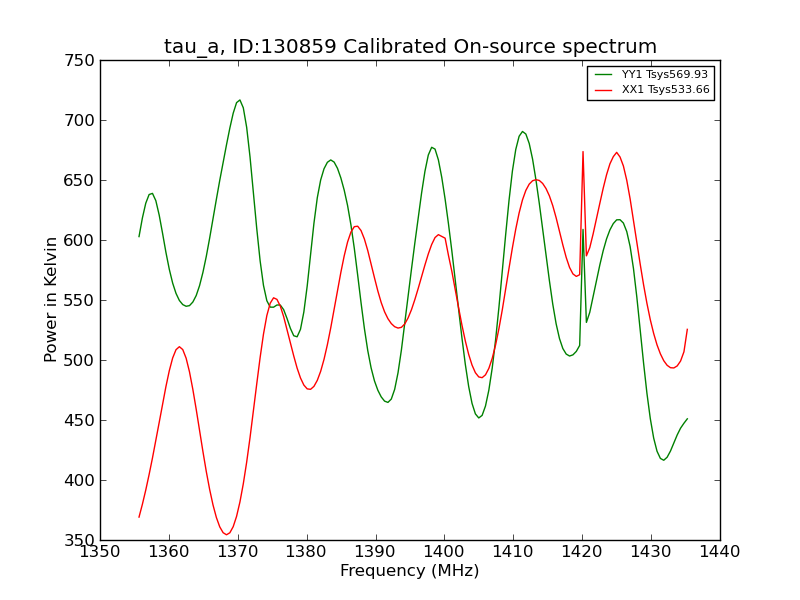 tau_a, ID:130859 Calibrated On-source spectrum

YY1 Tsys569.93
XX1 Tsys533.66

Power in Kelvin

750
700
650
600
550
500
450
400
350

1350 1360 1370 1380 1390 1400 1410 1420 1430 1440

Frequency (MHz)